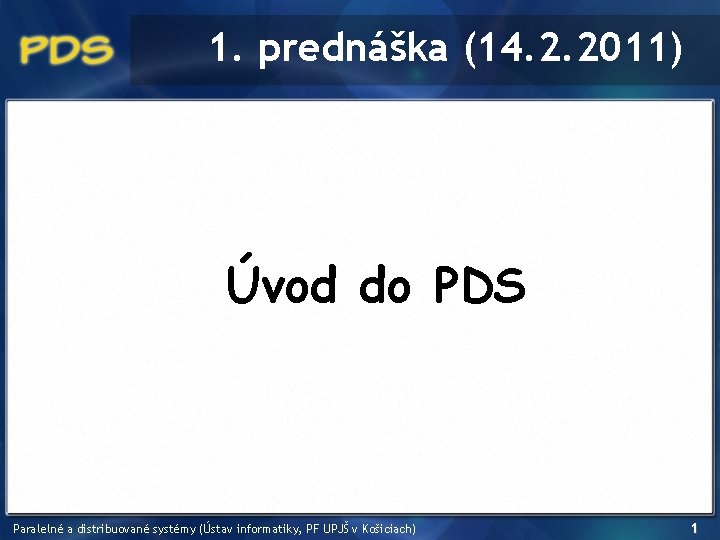 PDS

1. prednáška (14.2.2011)

Úvod do PDS

Paralelné a distribuované systémy (Ústav informatiky, PF UPJŠ v Košiciach)

1